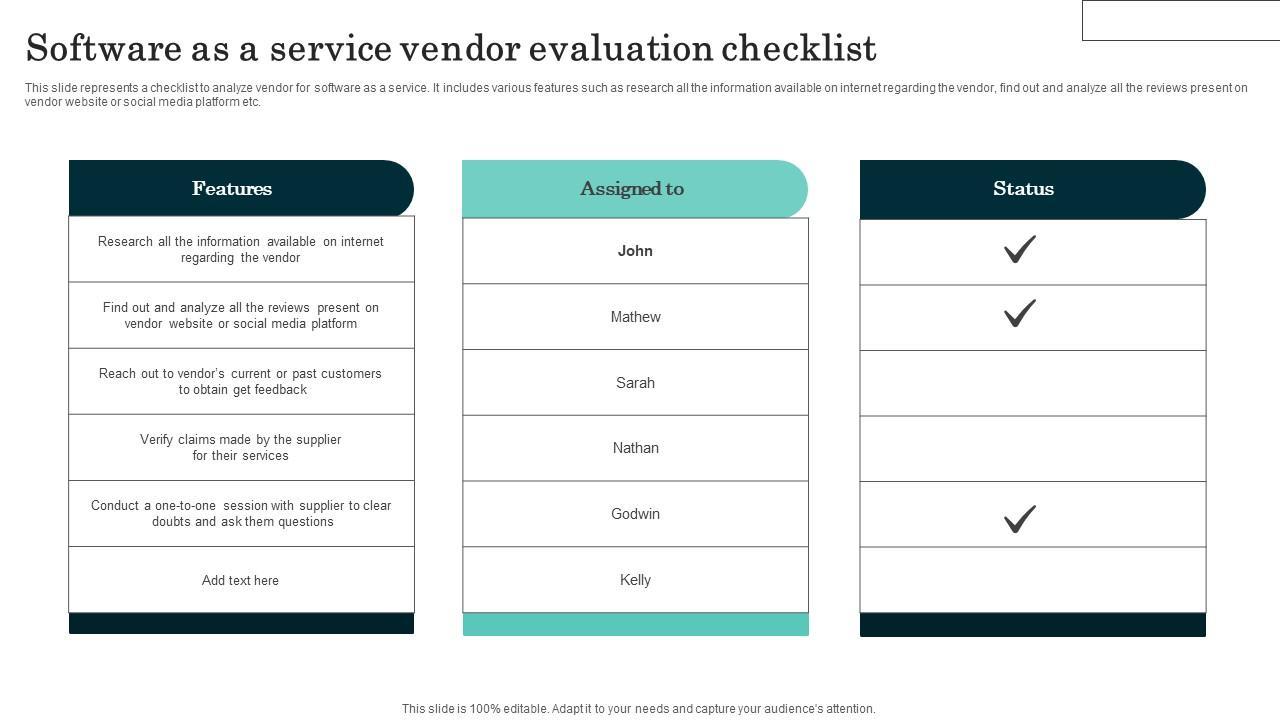 Software as a service vendor evaluation checklist

This slide represents a checklist to analyze vendor for software as a service. It includes various features such as research all the information available on internet regarding the vendor, find out and analyze all the reviews present on vendor website or social media platform etc.

| Features | Assigned to | Status |
|---|---|---|
| Research all the information available on internet regarding the vendor | John | ✓ |
| Find out and analyze all the reviews present on vendor website or social media platform | Mathew | ✓ |
| Reach out to vendor's current or past customers to obtain get feedback | Sarah | |
| Verify claims made by the supplier for their services | Nathan | |
| Conduct a one-to-one session with supplier to clear doubts and ask them questions | Godwin | ✓ |
| Add text here | Kelly | |

This slide is 100% editable. Adapt it to your needs and capture your audience's attention.